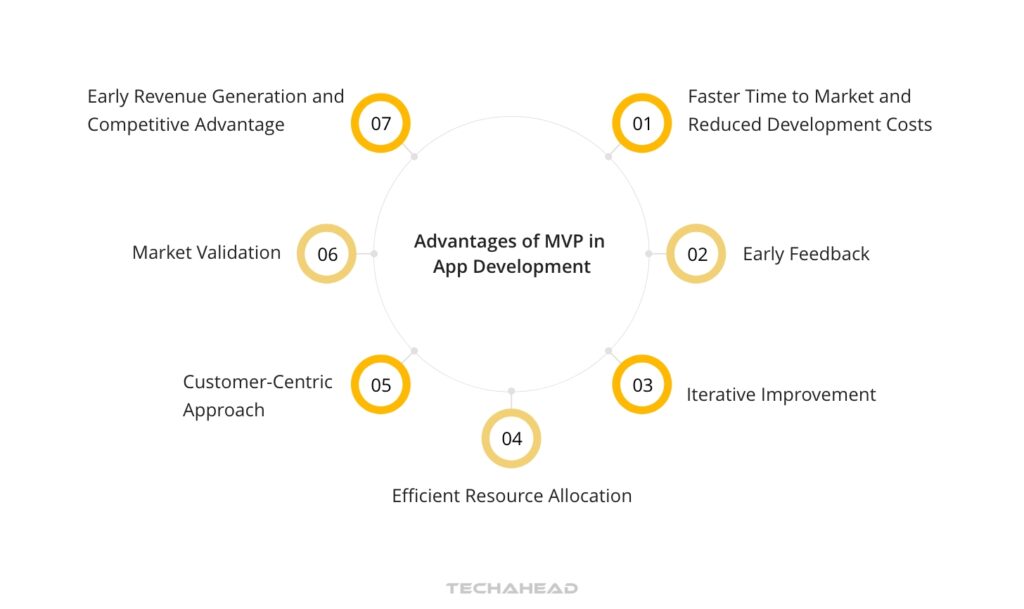 Advantages of MVP in App Development

01
Faster Time to Market and Reduced Development Costs

02
Early Feedback

03
Iterative Improvement

04
Efficient Resource Allocation

05
Customer-Centric Approach

06
Market Validation

07
Early Revenue Generation and Competitive Advantage

TECHAHEAD